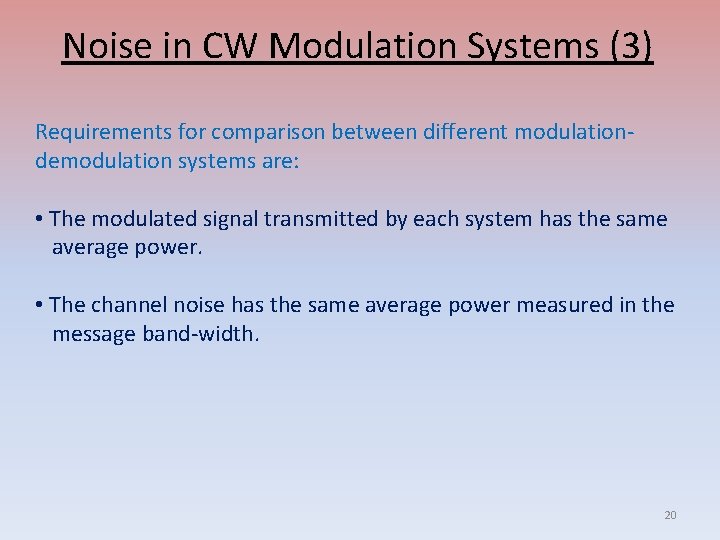 Noise in CW Modulation Systems (3)

Requirements for comparison between different modulation-demodulation systems are:

• The modulated signal transmitted by each system has the same average power.

• The channel noise has the same average power measured in the message band-width.

20